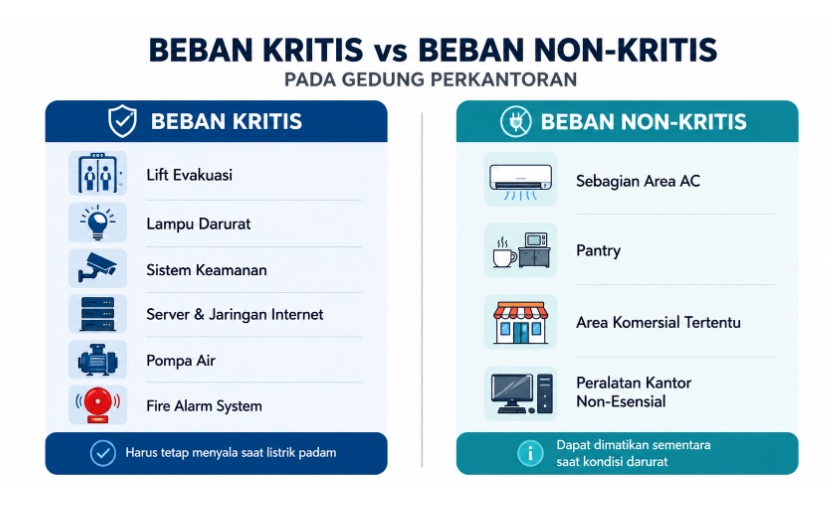 BEBAN KRITIS vs BEBAN NON-KRITIS
PADA GEDUNG PERKANTORAN

BEBAN KRITIS

Lift Evakuasi

Lampu Darurat

Sistem Keamanan

Server & Jaringan Internet

Pompa Air

Fire Alarm System

Harus tetap menyala saat listrik padam

BEBAN NON-KRITIS

Sebagian Area AC

Pantry

Area Komersial Tertentu

Peralatan Kantor Non-Esensial

Dapat dimatikan sementara saat kondisi darurat